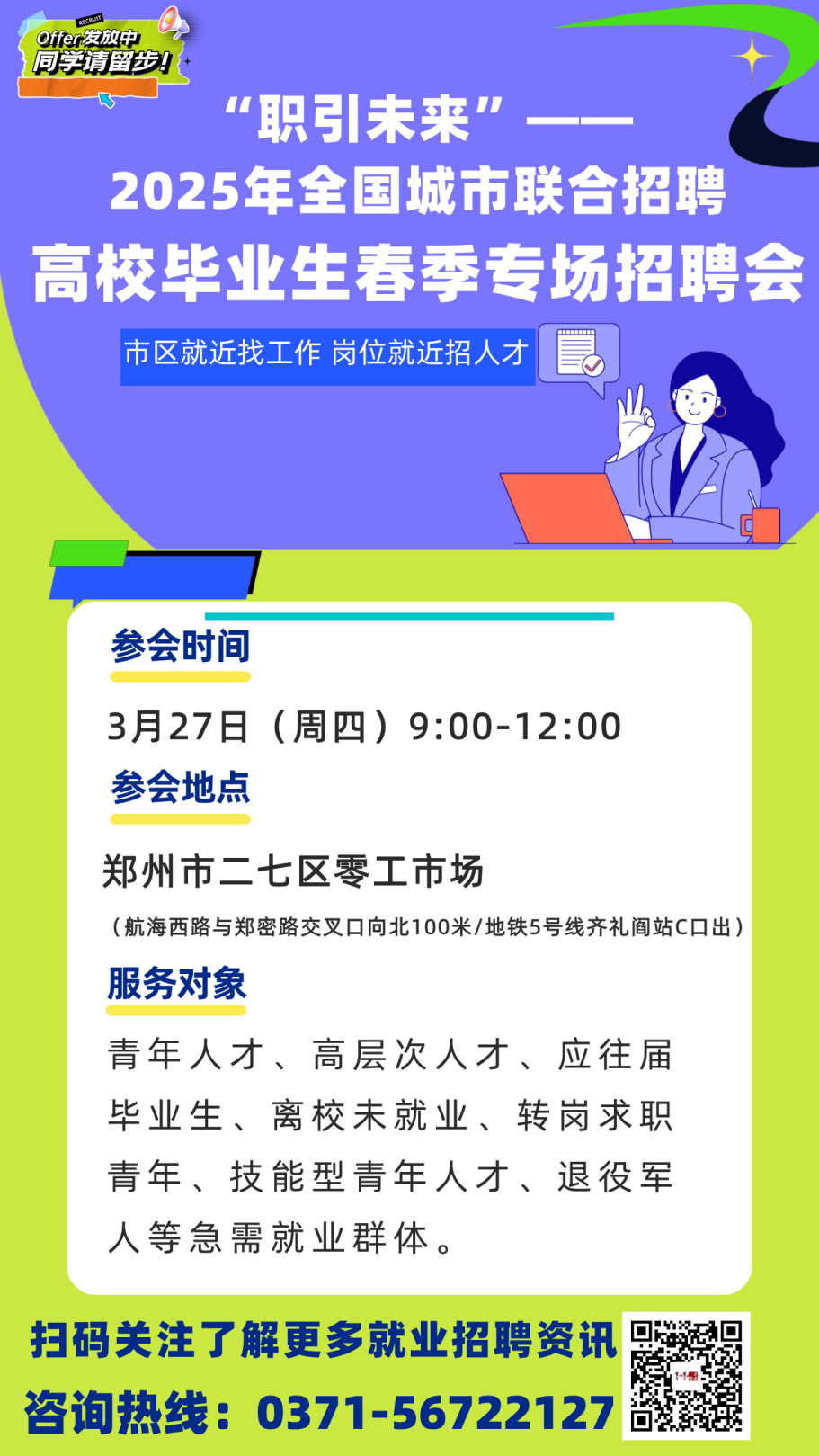 RECRUIT
Offer发放中
同学请留步!

“职引未来”——
2025年全国城市联合招聘
高校毕业生春季专场招聘会

市区就近找工作 岗位就近招人才

参会时间

3月27日（周四）9:00-12:00

参会地点

郑州市二七区零工市场

（航海西路与郑密路交叉口向北100米/地铁5号线齐礼阎站C口出）

服务对象

青年人才、高层次人才、应往届毕业生、离校未就业、转岗求职青年、技能型青年人才、退役军人等急需就业群体。

扫码关注了解更多就业招聘资讯

咨询热线：0371-56722127